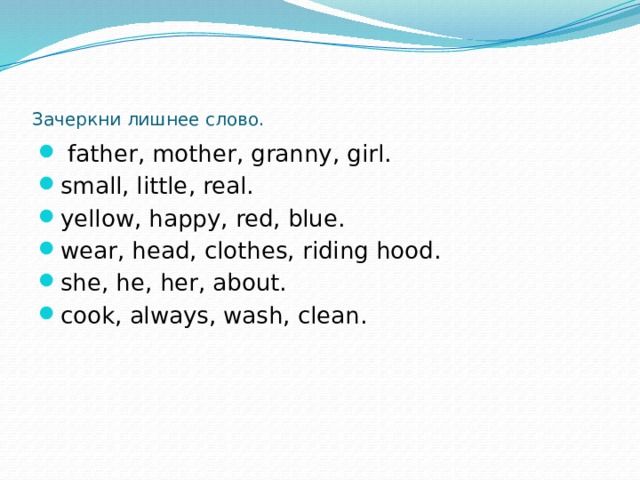 Зачеркни лишнее слово.

- father, mother, granny, girl.
- small, little, real.
- yellow, happy, red, blue.
- wear, head, clothes, riding hood.
- she, he, her, about.
- cook, always, wash, clean.